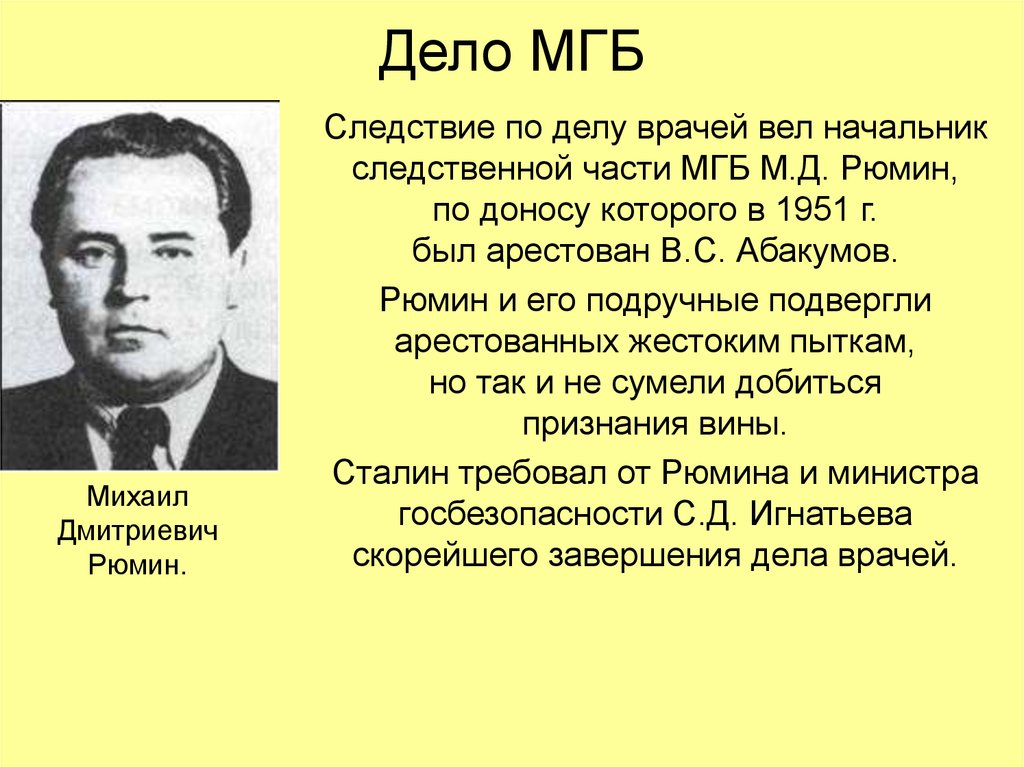 Дело МГБ

Следствие по делу врачей вел начальник следственной части МГБ М.Д. Рюмин, по доносу которого в 1951 г. был арестован В.С. Абакумов.

Рюмин и его подручные подвергли арестованных жестоким пыткам, но так и не сумели добиться признания вины.

Сталин требовал от Рюмина и министра госбезопасности С.Д. Игнатьева скорейшего завершения дела врачей.

Михаил Дмитриевич Рюмин.